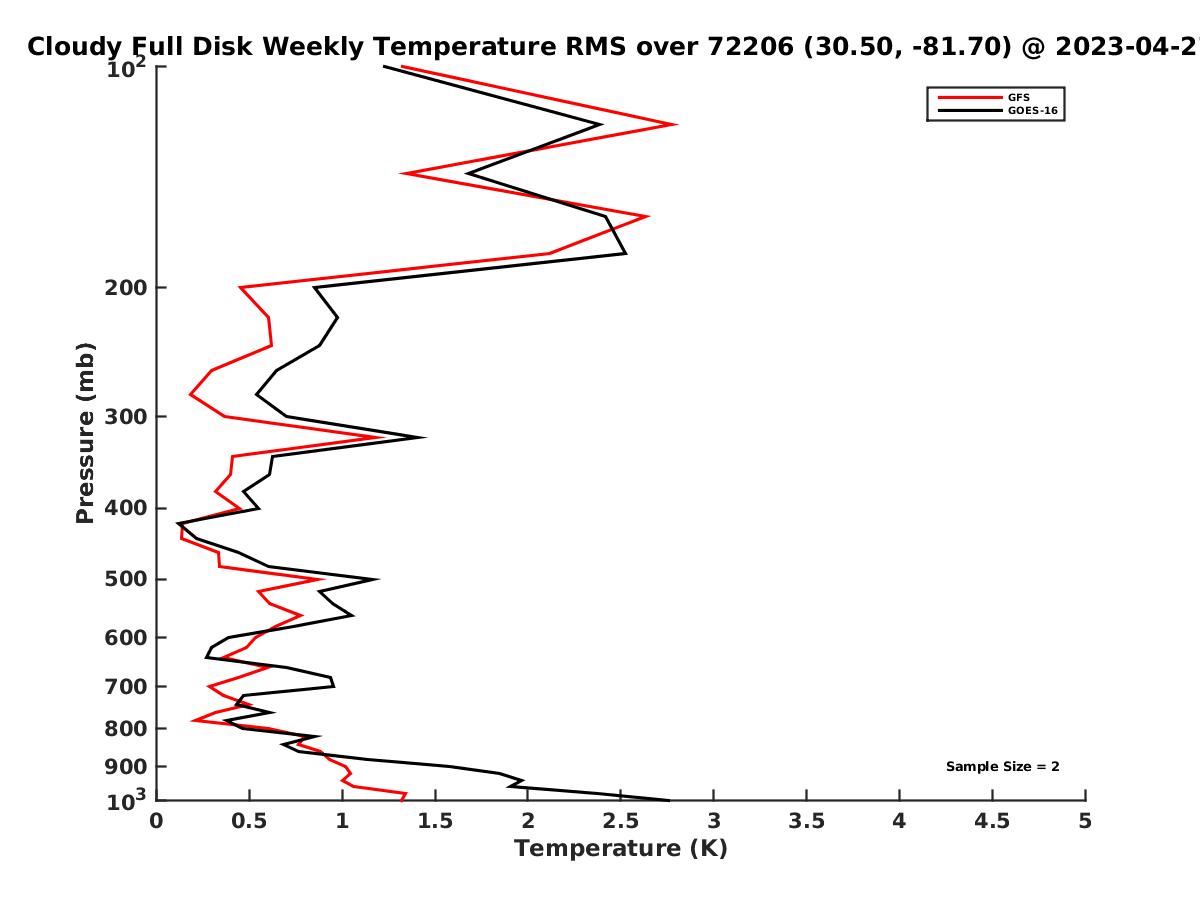 Cloudy Full Disk Weekly Temperature RMS over 72206 (30.50, -81.70) @ 2023-04-2

GFS
GOES-16

Pressure (mb)

$10^2$
200
300
400
500
600
700
800
900
$10^3$

Sample Size = 2

0
0.5
1
1.5
2
2.5
3
3.5
4
4.5
5
Temperature (K)